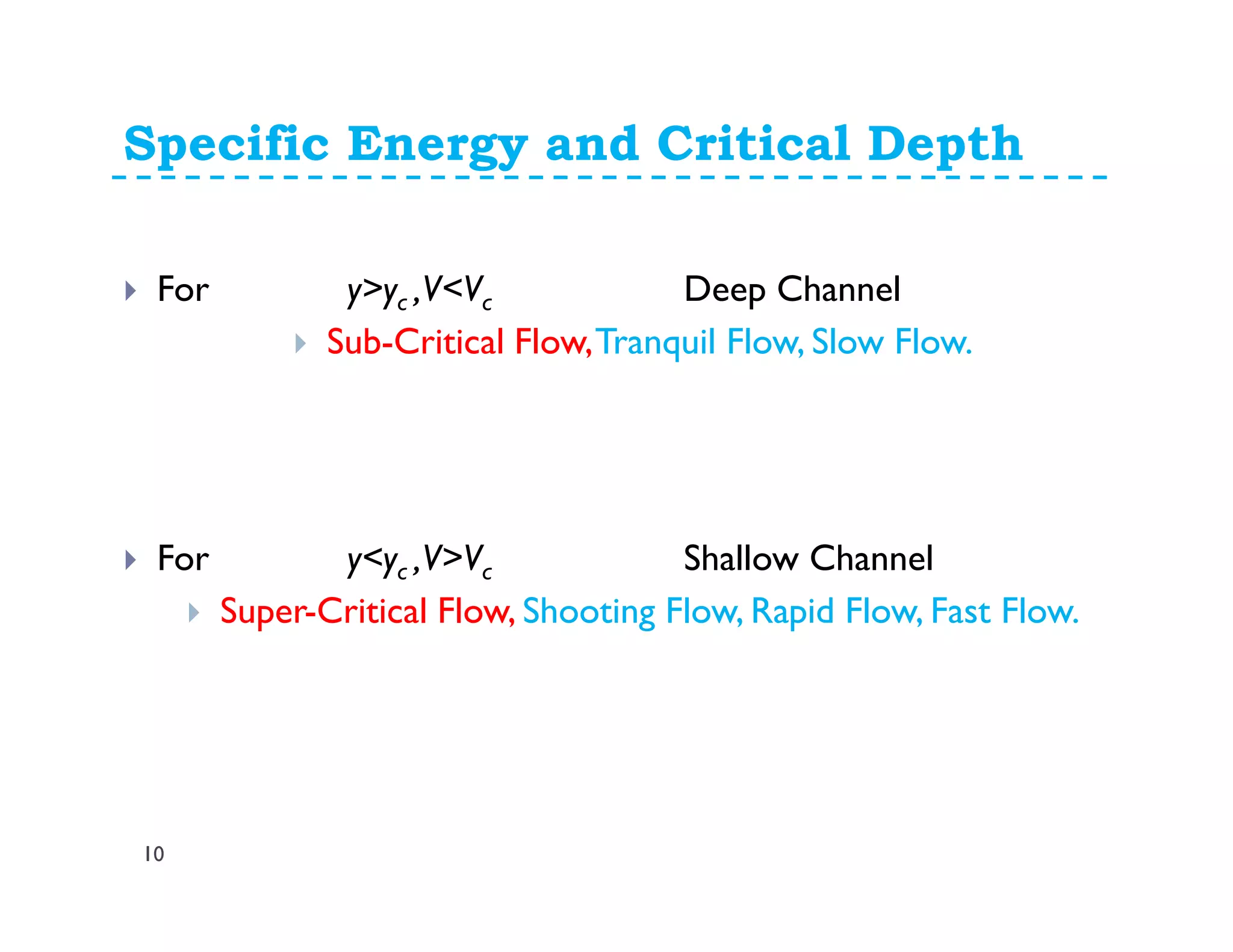 Specific Energy and Critical Depth

For $y>y_c, V<V_c$ Deep Channel

Sub-Critical Flow, Tranquil Flow, Slow Flow.

For $y<y_c, V>V_c$ Shallow Channel

Super-Critical Flow, Shooting Flow, Rapid Flow, Fast Flow.

10